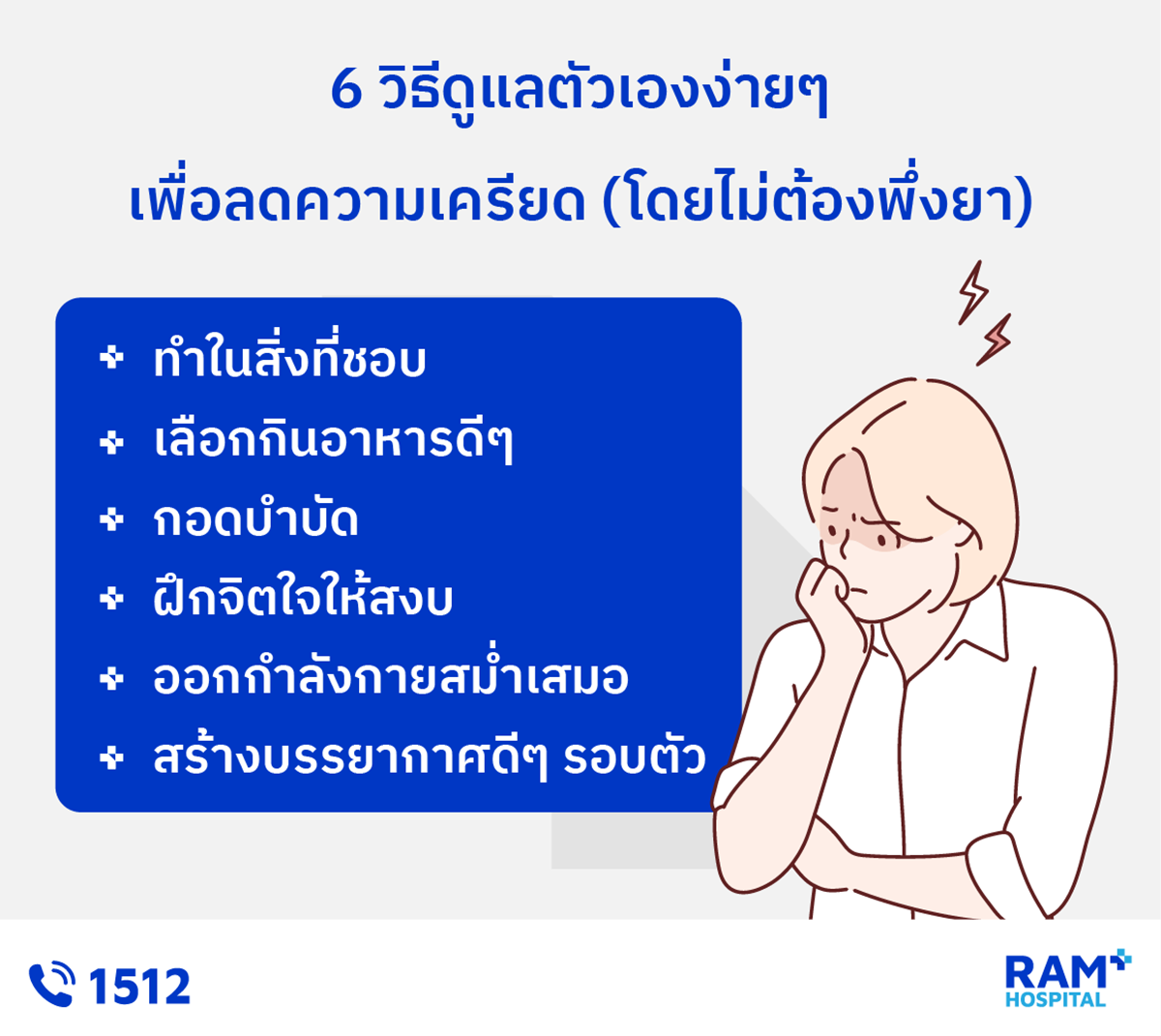 6 วิธีดูแลตัวเองง่ายๆ
เพื่อลดความเครียด (โดยไม่ต้องพึ่งยา)

ทำในสิ่งที่ชอบ
เลือกกินอาหารดีๆ
กอดบำบัด
ฝึกจิตใจให้สงบ
ออกกำลังกายสม่ำเสมอ
สร้างบรรยากาศดีๆ รอบตัว

1512

RAM HOSPITAL